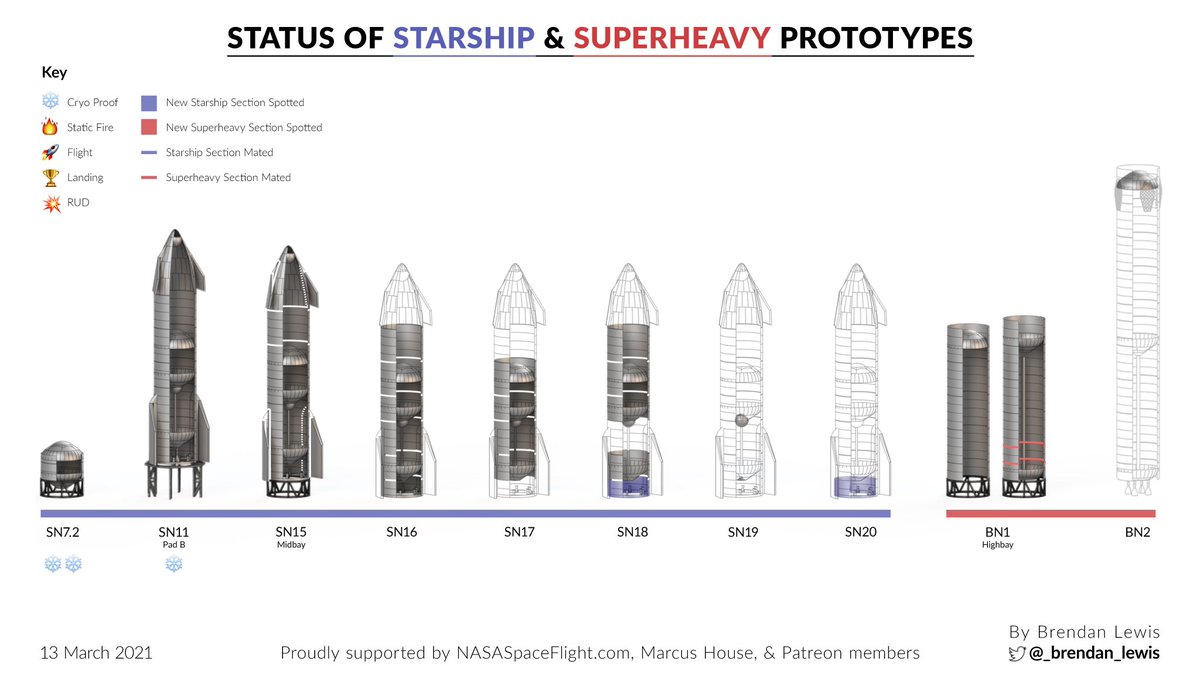 STATUS OF STARSHIP & SUPERHEAVY PROTOTYPES

Key

Cryo Proof
Static Fire
Flight
Landing
RUD

New Starship Section Spotted
New Superheavy Section Spotted
Starship Section Mated
Superheavy Section Mated

SN7.2

SN11
Pad B

SN15
Midbay

SN16

SN17

SN18

SN19

SN20

BN1
Highbay

BN2

13 March 2021

Proudly supported by NASASpaceFlight.com, Marcus House, & Patreon members

By Brendan Lewis
@_brendan_lewis